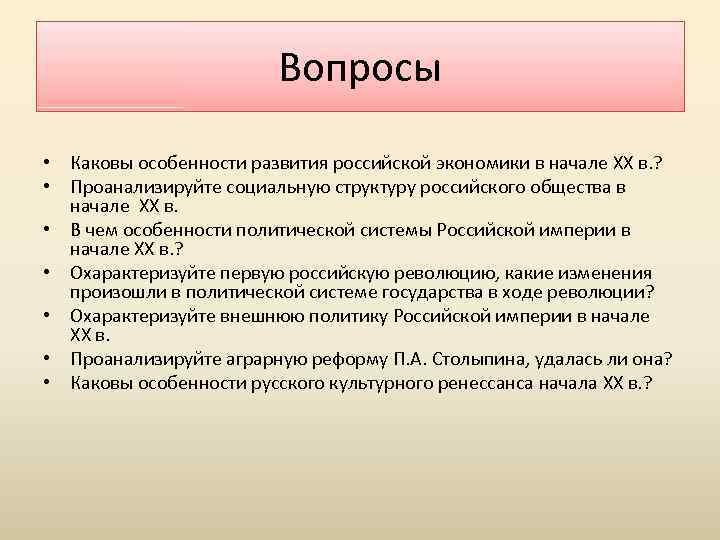 Вопросы

• Каковы особенности развития российской экономики в начале XX в.?
• Проанализируйте социальную структуру российского общества в начале XX в.
• В чем особенности политической системы Российской империи в начале XX в.?
• Охарактеризуйте первую российскую революцию, какие изменения произошли в политической системе государства в ходе революции?
• Охарактеризуйте внешнюю политику Российской империи в начале XX в.
• Проанализируйте аграрную реформу П.А. Столыпина, удалась ли она?
• Каковы особенности русского культурного ренессанса начала XX в.?